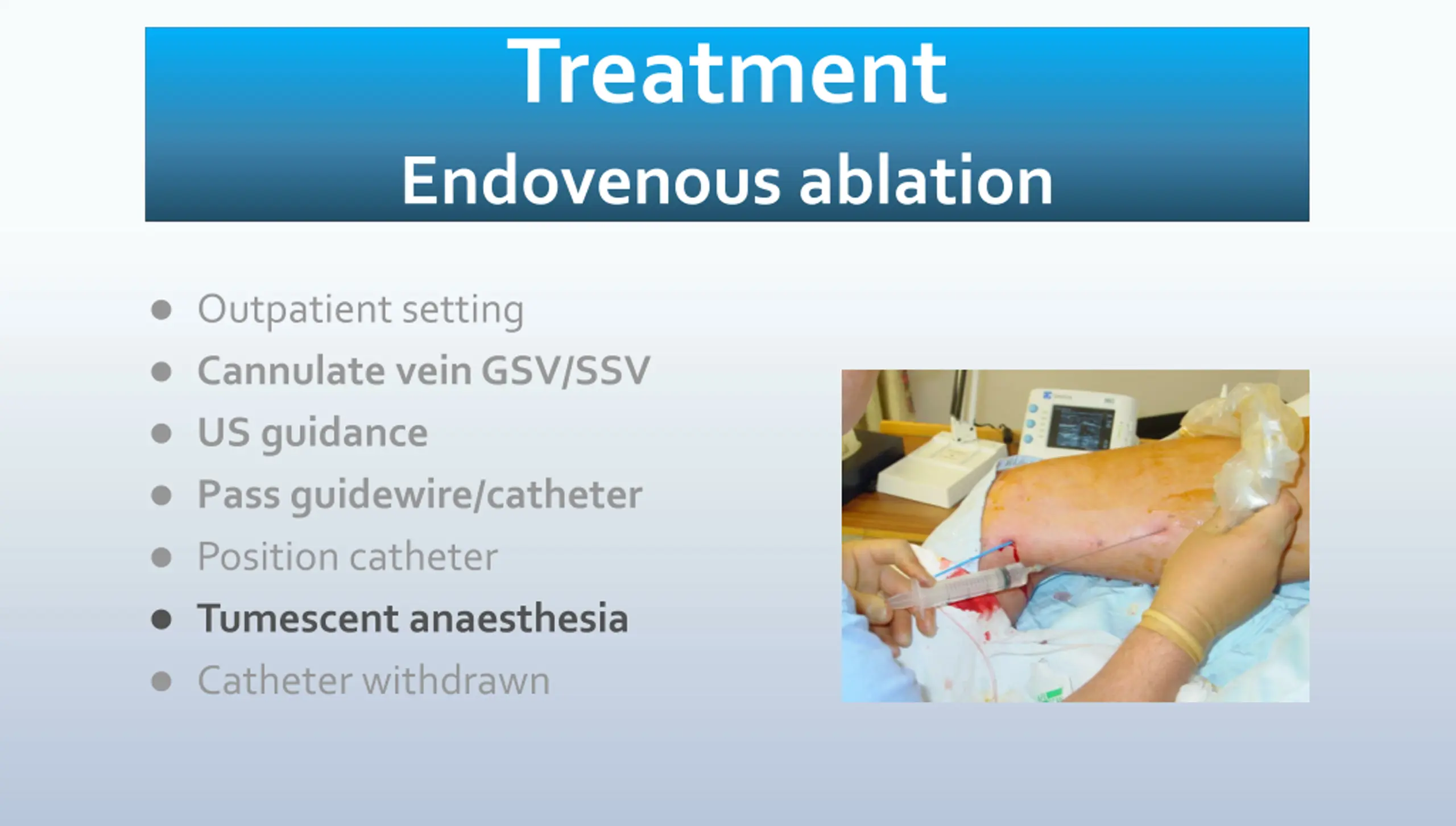 Treatment
Endovenous ablation

- Outpatient setting
- Cannulate vein GSV/SSV
- US guidance
- Pass guidewire/catheter
- Position catheter
- Tumescent anaesthesia
- Catheter withdrawn